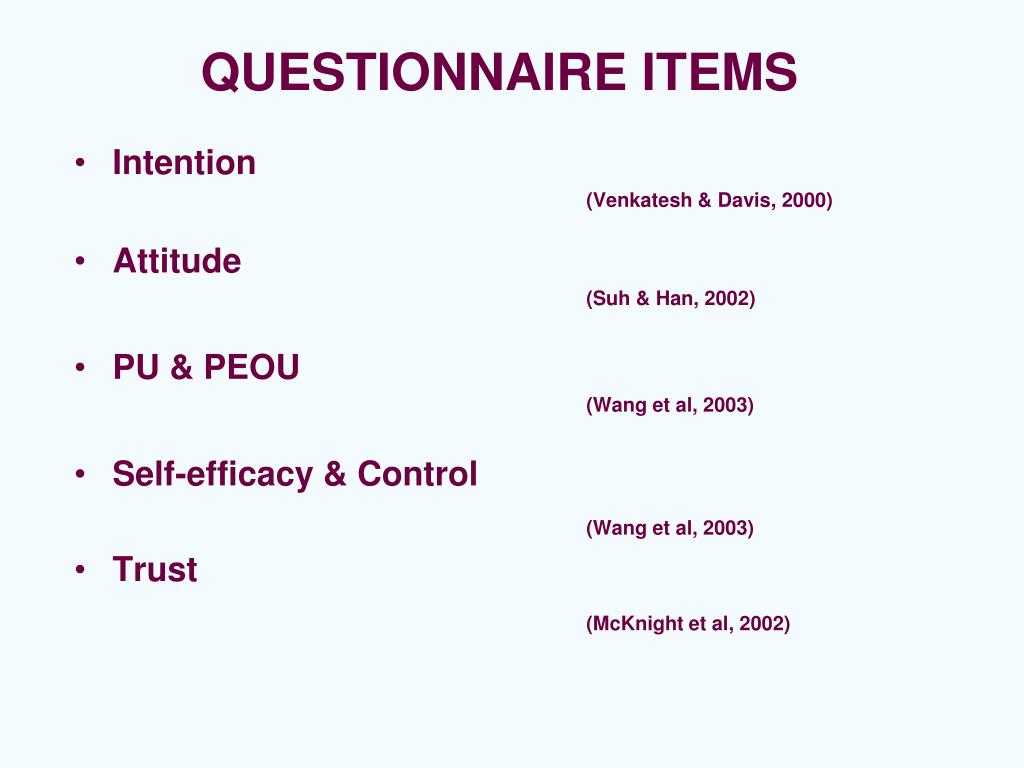 QUESTIONNAIRE ITEMS

• Intention

(Venkatesh & Davis, 2000)

• Attitude

(Suh & Han, 2002)

• PU & PEOU

(Wang et al, 2003)

• Self-efficacy & Control

(Wang et al, 2003)

• Trust

(McKnight et al, 2002)